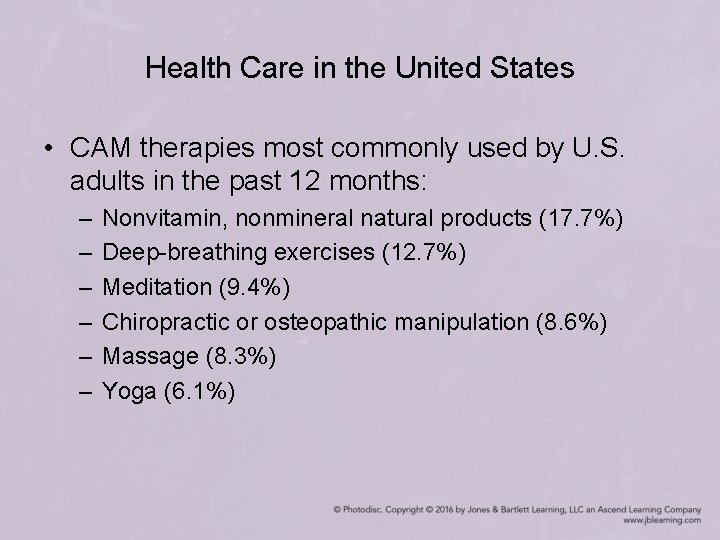 Health Care in the United States

• CAM therapies most commonly used by U.S. adults in the past 12 months:
– Nonvitamin, nonmineral natural products (17.7%)
– Deep-breathing exercises (12.7%)
– Meditation (9.4%)
– Chiropractic or osteopathic manipulation (8.6%)
– Massage (8.3%)
– Yoga (6.1%)

© Photodisc. Copyright © 2016 by Jones & Bartlett Learning, LLC an Ascend Learning Company
www.jblearning.com